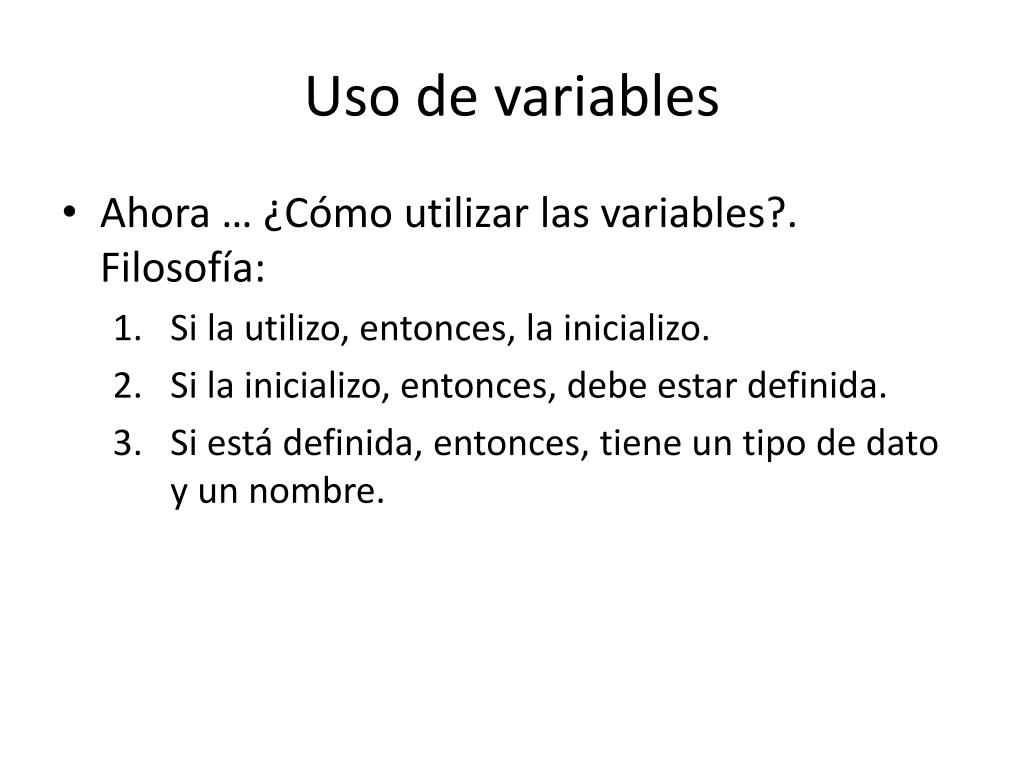 Uso de variables

• Ahora … ¿Cómo utilizar las variables?. Filosofía:

1. Si la utilizo, entonces, la inicializo.
2. Si la inicializo, entonces, debe estar definida.
3. Si está definida, entonces, tiene un tipo de dato y un nombre.